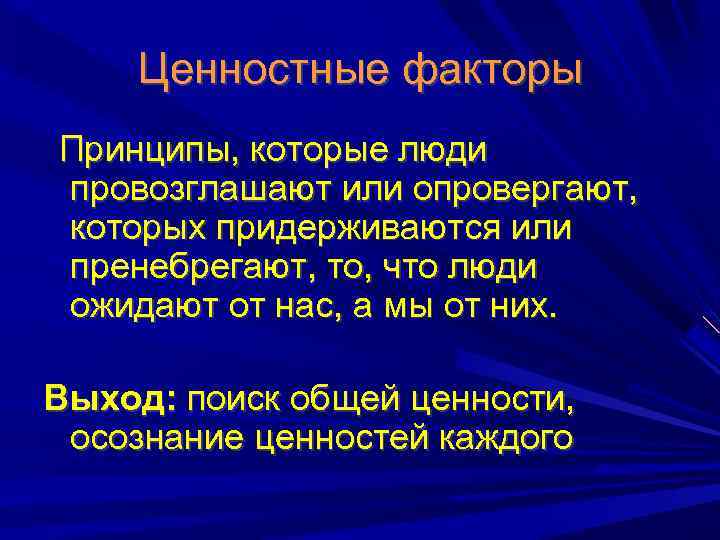 Ценностные факторы

Принципы, которые люди провозглашают или опровергают, которых придерживаются или пренебрегают, то, что люди ожидают от нас, а мы от них.

Выход: поиск общей ценности, осознание ценностей каждого